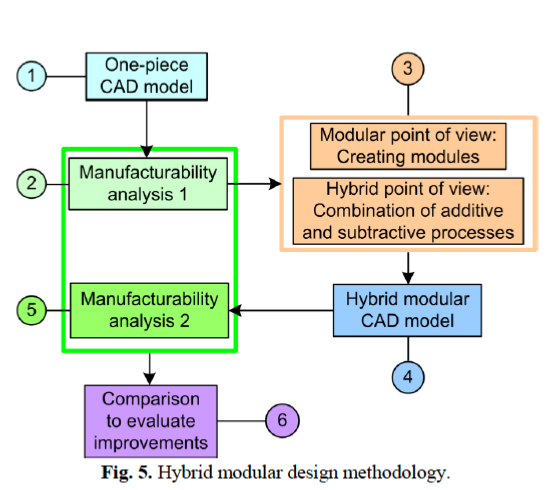 1

One-piece CAD model

3

Modular point of view: Creating modules

Hybrid point of view: Combination of additive and subtractive processes

2

Manufacturability analysis 1

5

Manufacturability analysis 2

Hybrid modular CAD model

4

Comparison to evaluate improvements

6

**Fig. 5.** Hybrid modular design methodology.